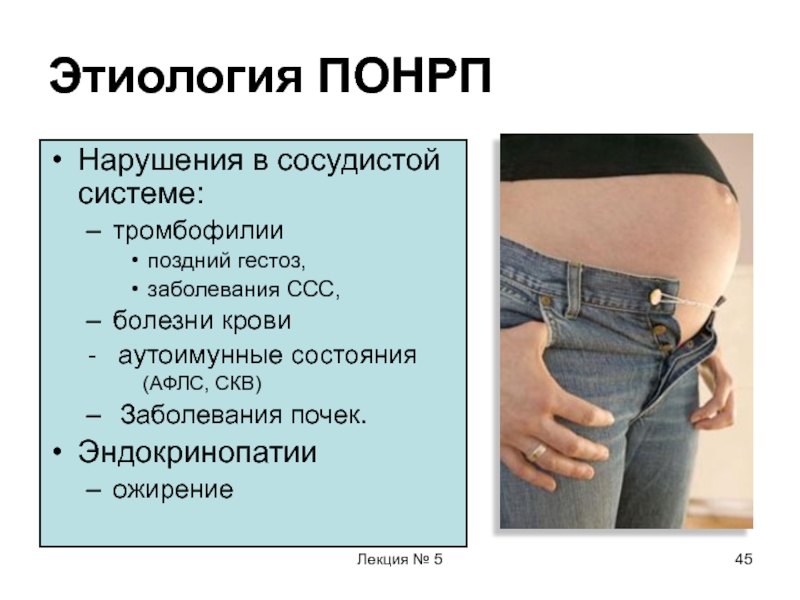 Этиология ПОНРП

• Нарушения в сосудистой системе:
– тромбофилии
• поздний гестоз,
• заболевания ССС,
– болезни крови
- аутоимунные состояния (АФЛС, СКВ)
– Заболевания почек.
• Эндокринопатии
– ожирение

Лекция № 5

45